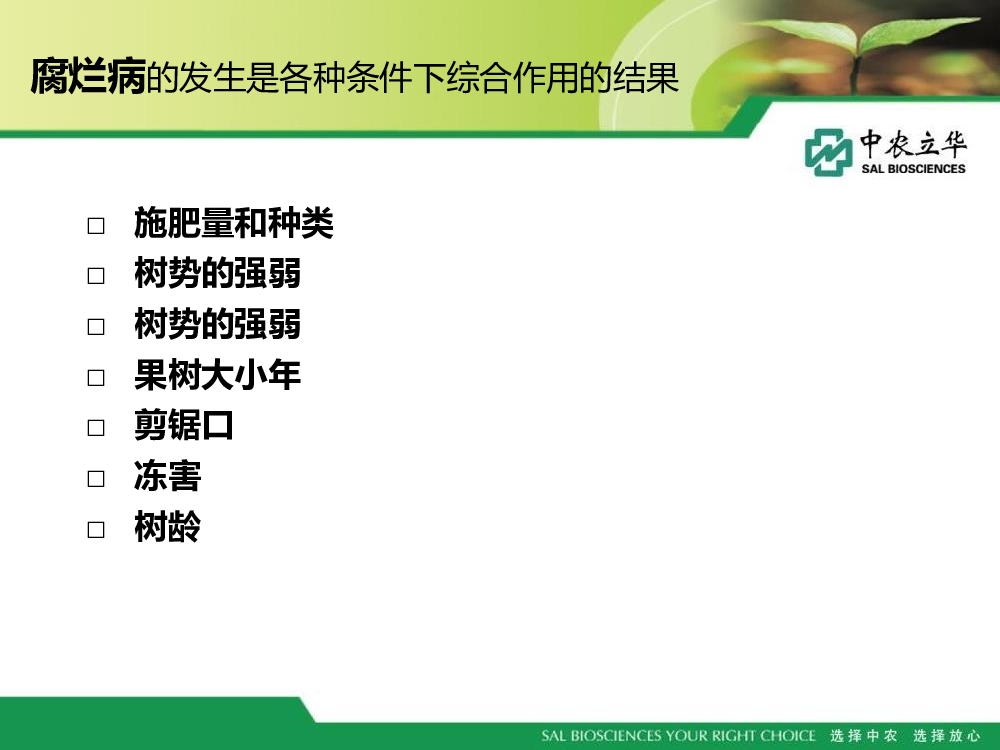 腐烂病的发生是各种条件下综合作用的结果

中农立华
SAL BIOSCIENCES

□ 施肥量和种类
□ 树势的强弱
□ 树势的强弱
□ 果树大小年
□ 剪锯口
□ 冻害
□ 树龄

SAL BIOSCIENCES YOUR RIGHT CHOICE 选择中农 选择放心